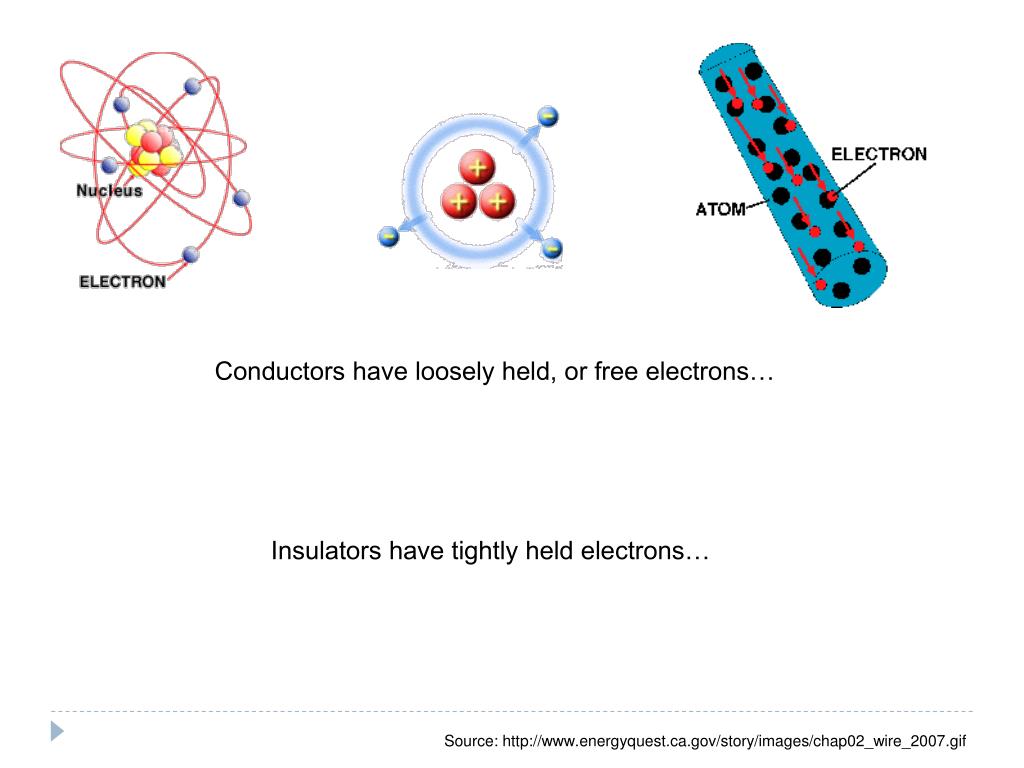 Nucleus

ELECTRON

+
+ +
-
-
-

ELECTRON
ATOM

Conductors have loosely held, or free electrons…

Insulators have tightly held electrons…

Source: http://www.energyquest.ca.gov/story/images/chap02_wire_2007.gif